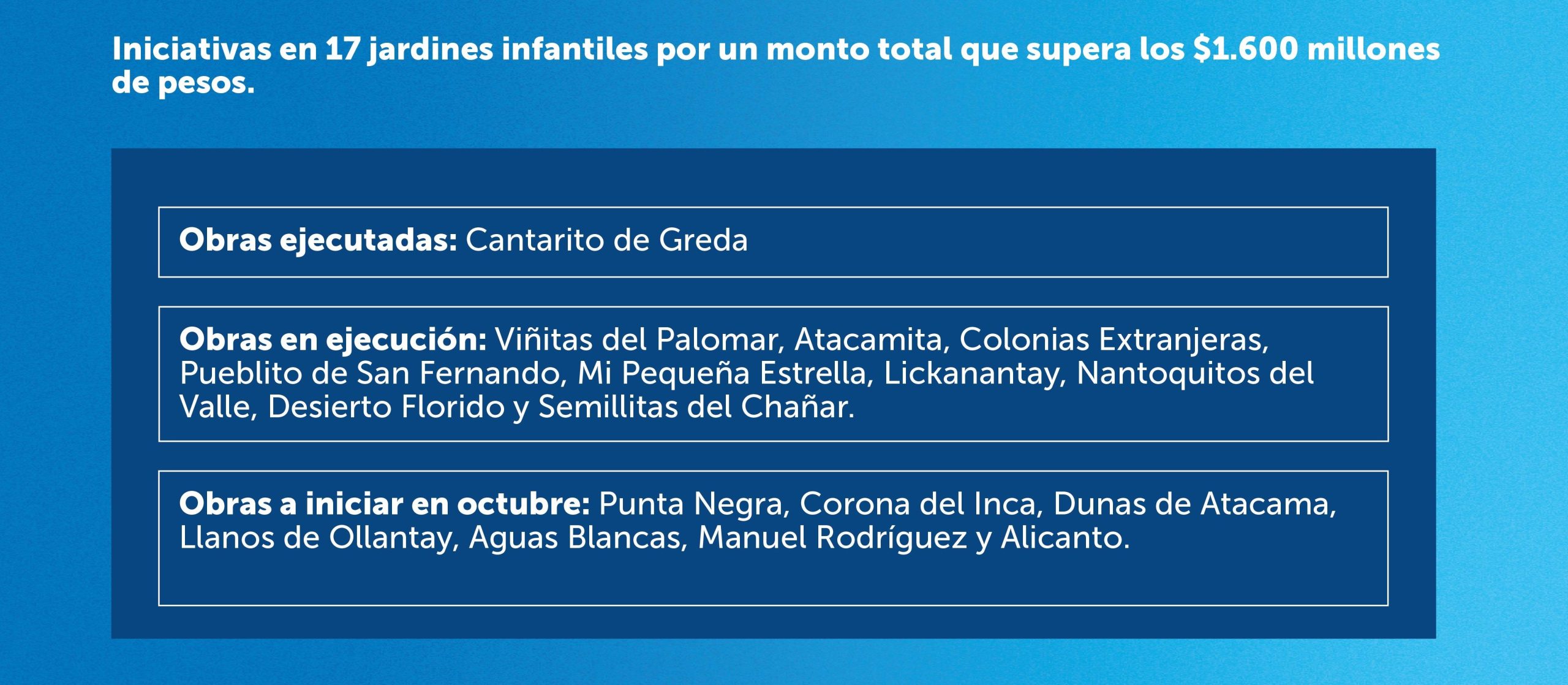 Iniciativas en 17 jardines infantiles por un monto total que supera los $1.600 millones de pesos.

Obras ejecutadas: Cantarito de Greda

Obras en ejecución: Viñitas del Palomar, Atacamita, Colonias Extranjeras, Pueblito de San Fernando, Mi Pequeña Estrella, Lickanantay, Nantoquitos del Valle, Desierto Florido y Semillitas del Chañar.

Obras a iniciar en octubre: Punta Negra, Corona del Inca, Dunas de Atacama, Llanos de Ollantay, Aguas Blancas, Manuel Rodríguez y Alicanto.